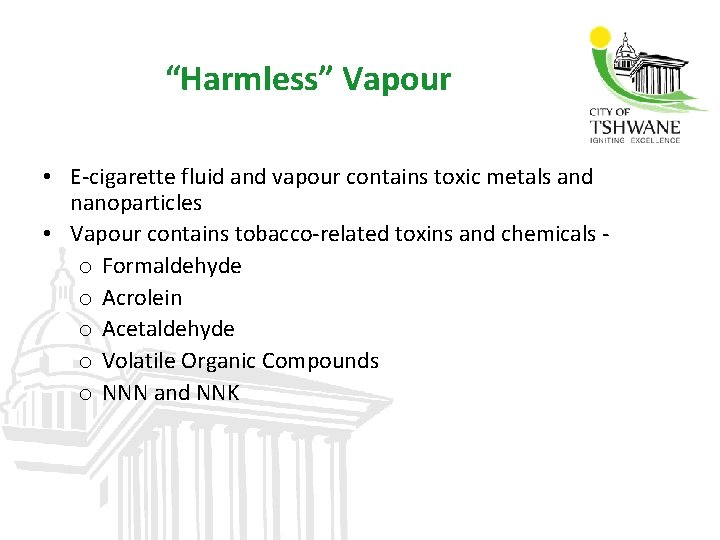 “Harmless” Vapour

CITY OF
TSHWANE
IGNITING EXCELLENCE

• E-cigarette fluid and vapour contains toxic metals and nanoparticles
• Vapour contains tobacco-related toxins and chemicals -
  o Formaldehyde
  o Acrolein
  o Acetaldehyde
  o Volatile Organic Compounds
  o NNN and NNK